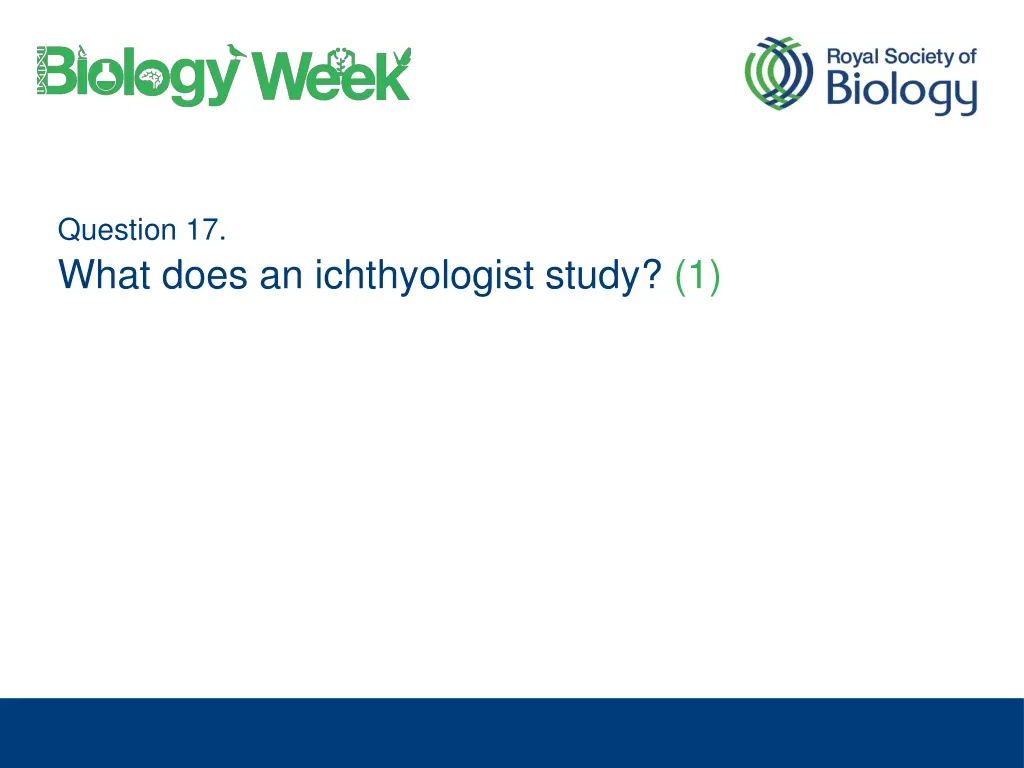 Biology Week

Royal Society of Biology

Question 17.

What does an ichthyologist study? (1)